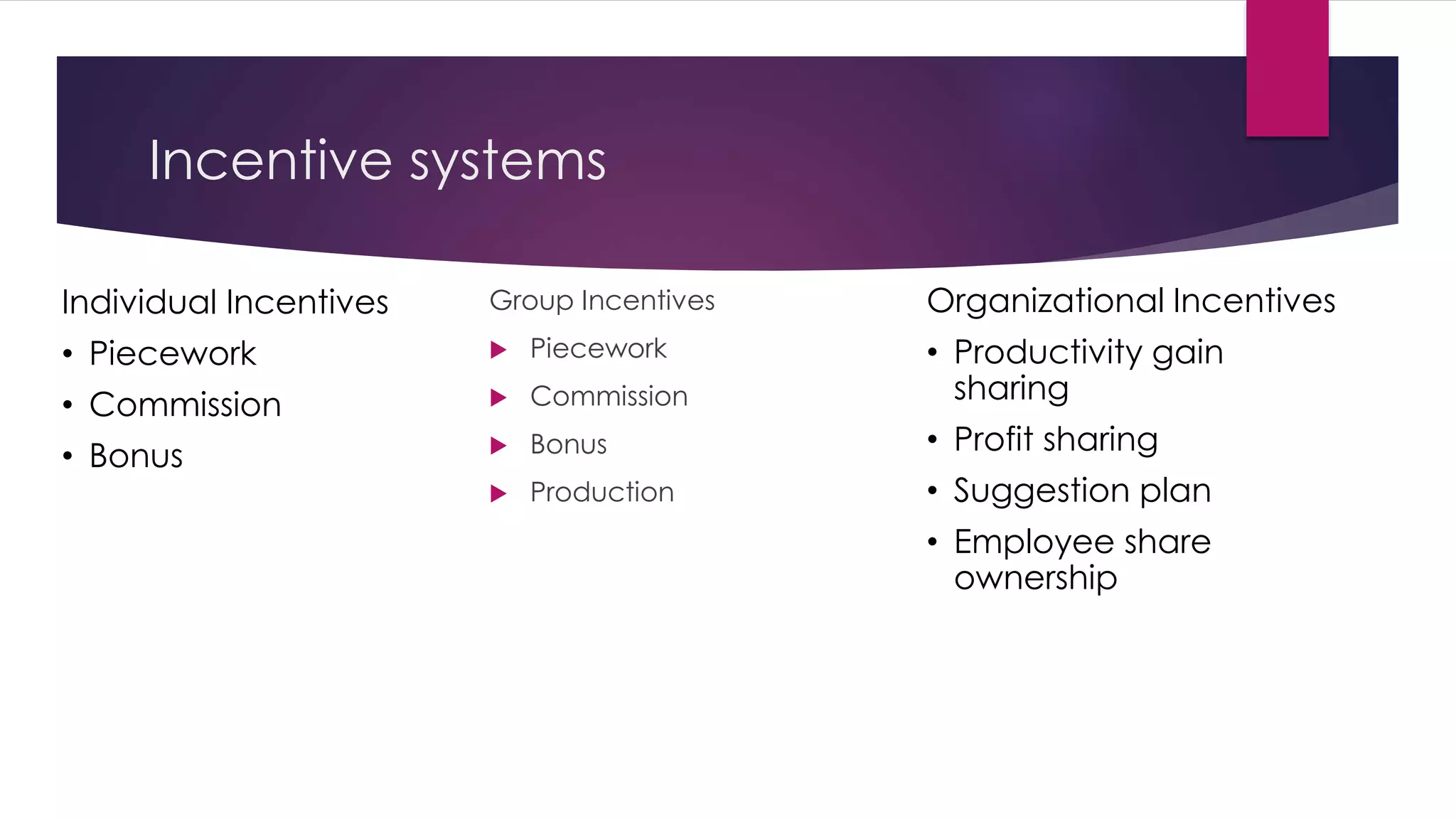 Incentive systems

Individual Incentives
• Piecework
• Commission
• Bonus

Group Incentives
▶ Piecework
▶ Commission
▶ Bonus
▶ Production

Organizational Incentives
• Productivity gain sharing
• Profit sharing
• Suggestion plan
• Employee share ownership